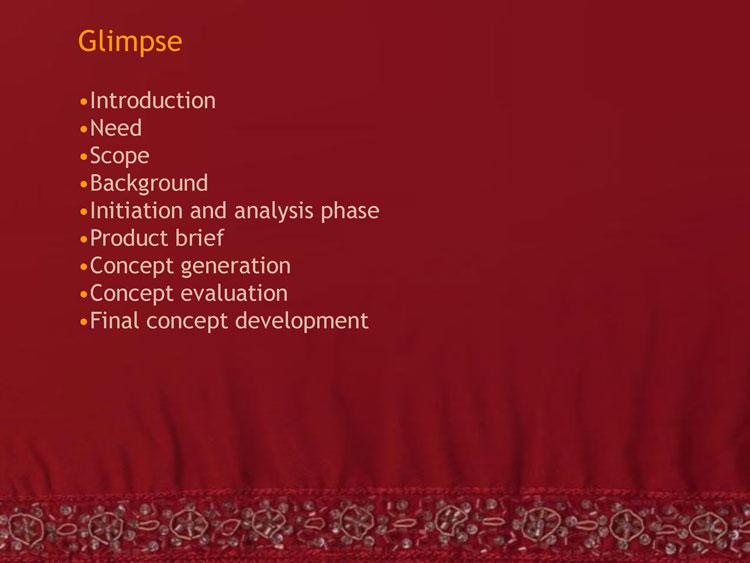 Glimpse

•Introduction
•Need
•Scope
•Background
•Initiation and analysis phase
•Product brief
•Concept generation
•Concept evaluation
•Final concept development